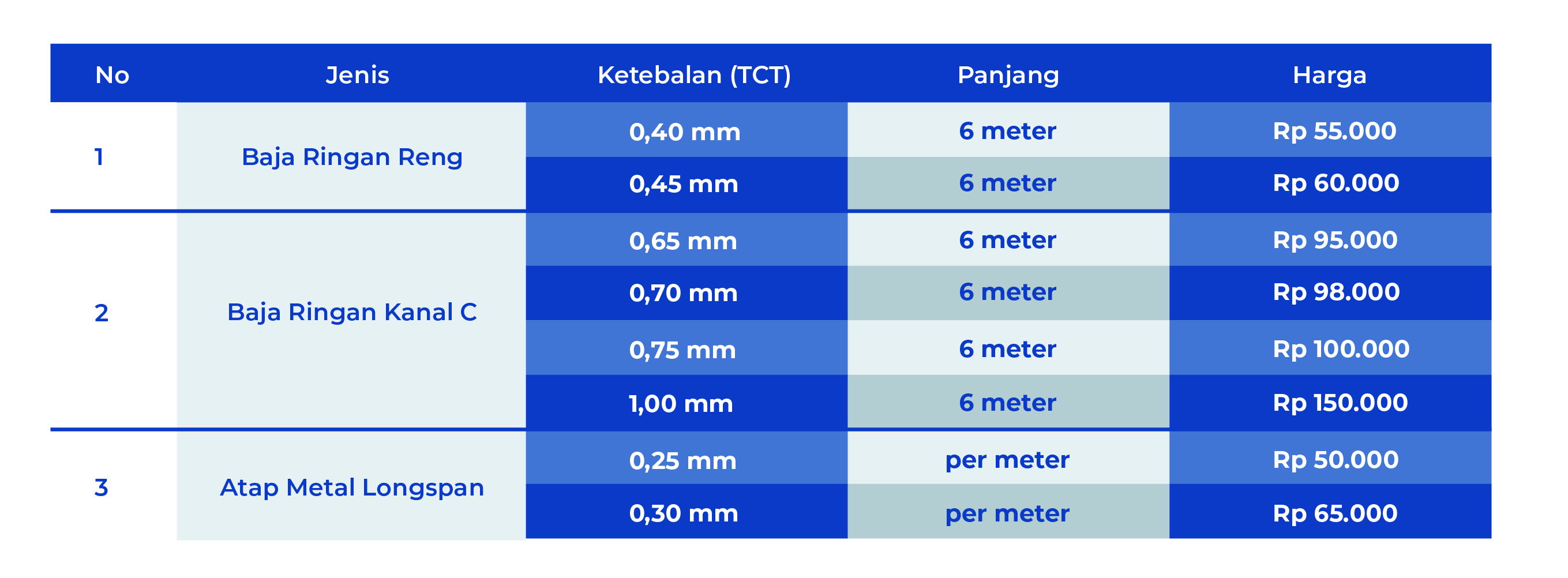 | No | Jenis | Ketebalan (TCT) | Panjang | Harga |
|---|---|---|---|---|
| 1 | Baja Ringan Reng | 0,40 mm | 6 meter | Rp 55.000 |
| | | 0,45 mm | 6 meter | Rp 60.000 |
| 2 | Baja Ringan Kanal C | 0,65 mm | 6 meter | Rp 95.000 |
| | | 0,70 mm | 6 meter | Rp 98.000 |
| | | 0,75 mm | 6 meter | Rp 100.000 |
| | | 1,00 mm | 6 meter | Rp 150.000 |
| 3 | Atap Metal Longspan | 0,25 mm | per meter | Rp 50.000 |
| | | 0,30 mm | per meter | Rp 65.000 |